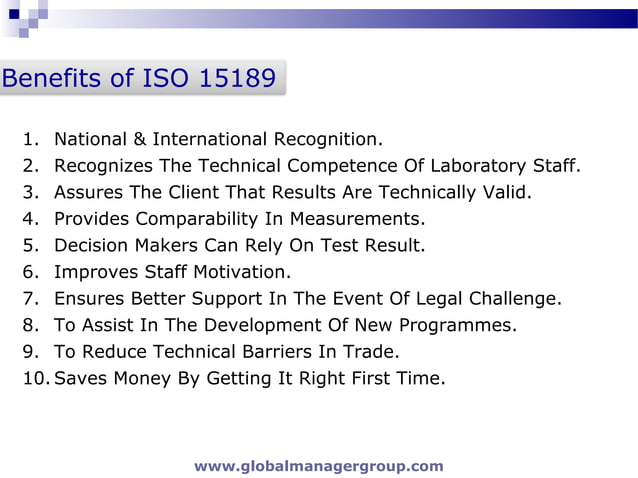 Benefits of ISO 15189

1. National & International Recognition.
2. Recognizes The Technical Competence Of Laboratory Staff.
3. Assures The Client That Results Are Technically Valid.
4. Provides Comparability In Measurements.
5. Decision Makers Can Rely On Test Result.
6. Improves Staff Motivation.
7. Ensures Better Support In The Event Of Legal Challenge.
8. To Assist In The Development Of New Programmes.
9. To Reduce Technical Barriers In Trade.
10. Saves Money By Getting It Right First Time.

www.globalmanagergroup.com